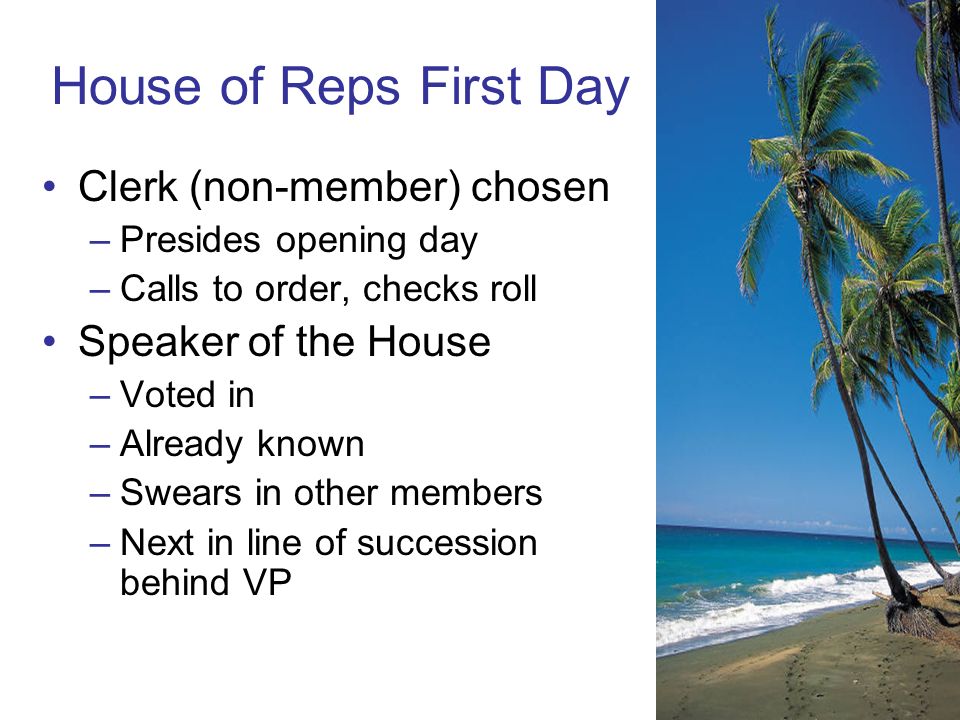 House of Reps First Day

• Clerk (non-member) chosen
  – Presides opening day
  – Calls to order, checks roll
• Speaker of the House
  – Voted in
  – Already known
  – Swears in other members
  – Next in line of succession behind VP